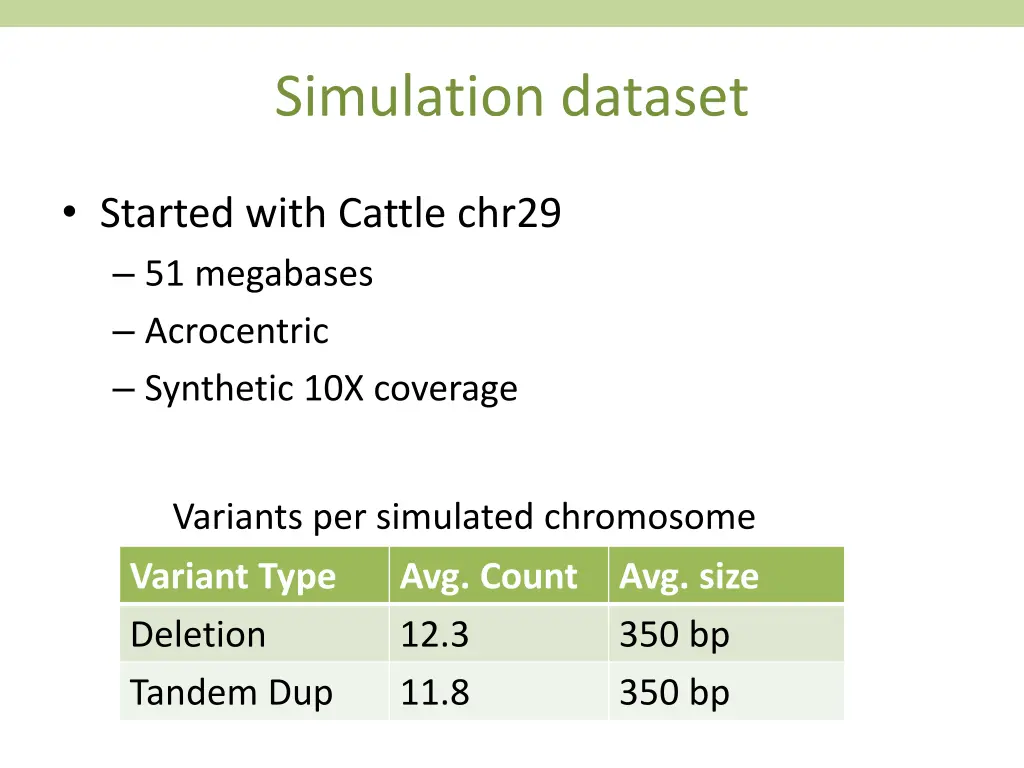 Simulation dataset

• Started with Cattle chr29
– 51 megabases
– Acrocentric
– Synthetic 10X coverage

Variants per simulated chromosome

| Variant Type | Avg. Count | Avg. size |
|---|---|---|
| Deletion | 12.3 | 350 bp |
| Tandem Dup | 11.8 | 350 bp |